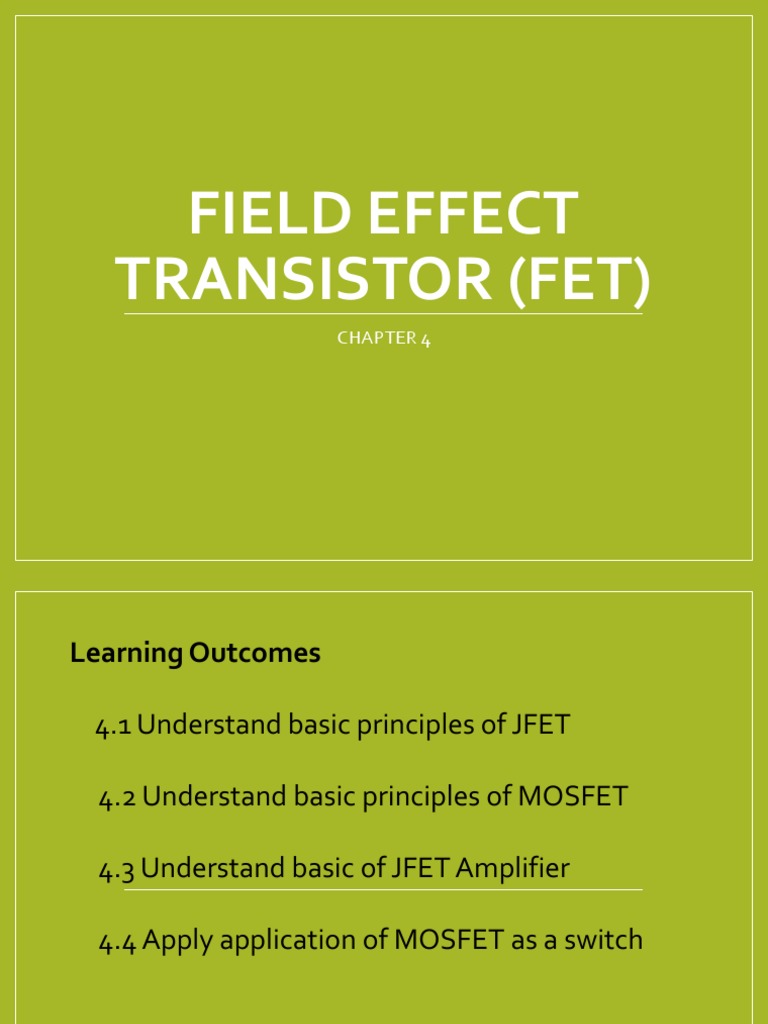 FIELD EFFECT TRANSISTOR (FET)

CHAPTER 4

Learning Outcomes

4.1 Understand basic principles of JFET

4.2 Understand basic principles of MOSFET

4.3 Understand basic of JFET Amplifier

4.4 Apply application of MOSFET as a switch